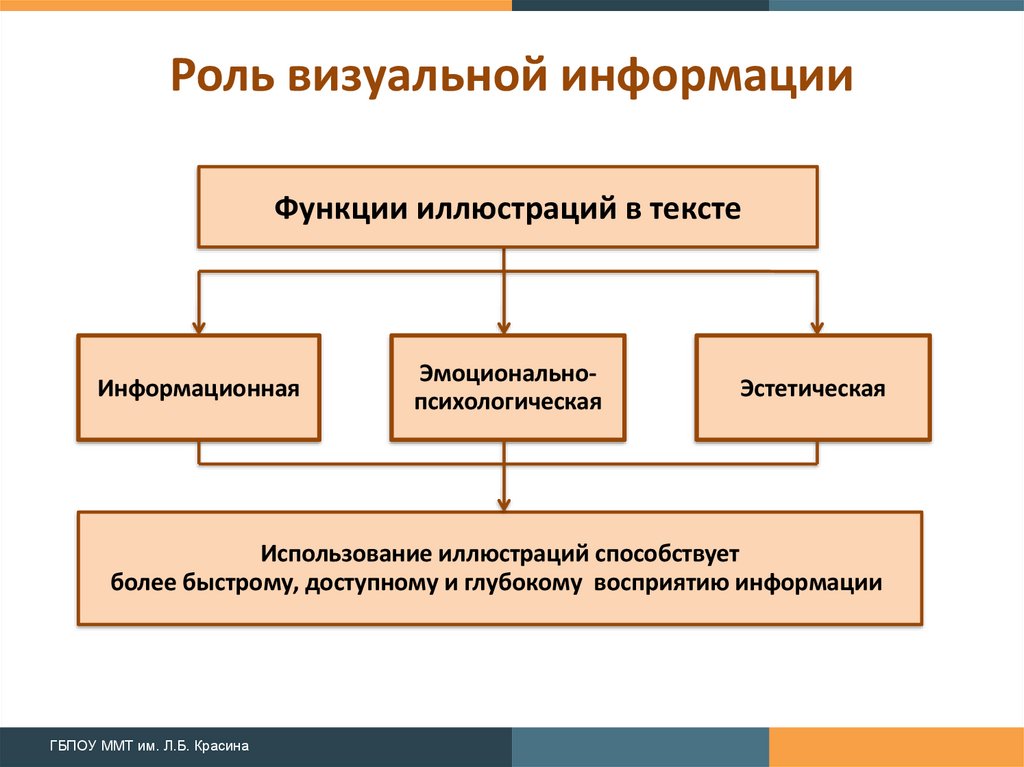 Роль визуальной информации

Функции иллюстраций в тексте

Информационная

Эмоционально-психологическая

Эстетическая

Использование иллюстраций способствует более быстрому, доступному и глубокому восприятию информации

ГБПОУ ММТ им. Л.Б. Красина